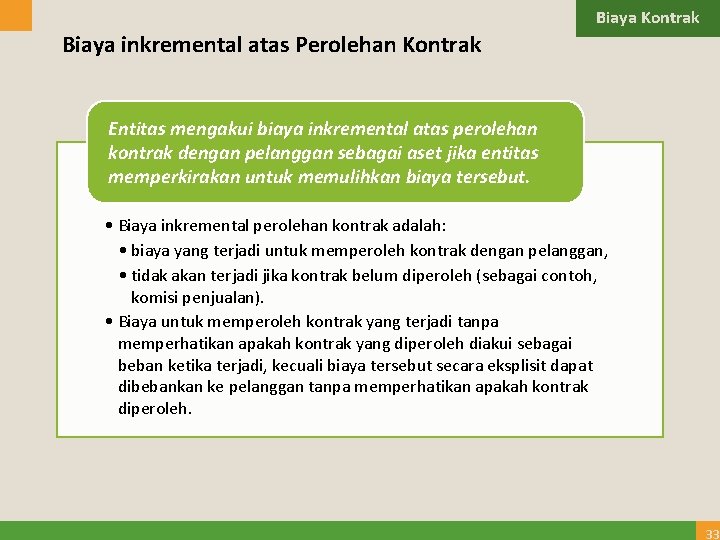 Biaya Kontrak

Biaya inkremental atas Perolehan Kontrak

Entitas mengakui biaya inkremental atas perolehan kontrak dengan pelanggan sebagai aset jika entitas memperkirakan untuk memulihkan biaya tersebut.

• Biaya inkremental perolehan kontrak adalah:
• biaya yang terjadi untuk memperoleh kontrak dengan pelanggan,
• tidak akan terjadi jika kontrak belum diperoleh (sebagai contoh, komisi penjualan).
• Biaya untuk memperoleh kontrak yang terjadi tanpa memperhatikan apakah kontrak yang diperoleh diakui sebagai beban ketika terjadi, kecuali biaya tersebut secara eksplisit dapat dibebankan ke pelanggan tanpa memperhatikan apakah kontrak diperoleh.

33